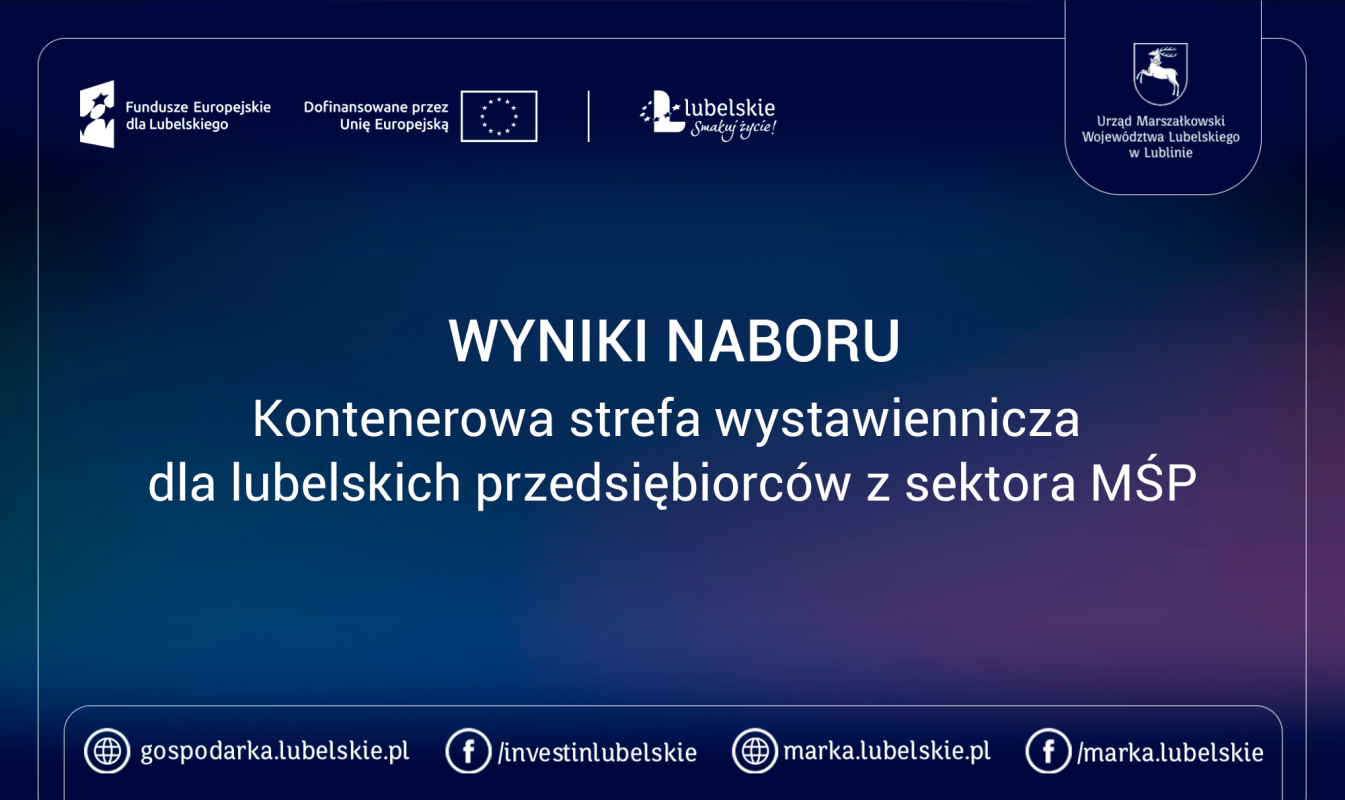 Fundusze Europejskie dla Lubelskiego

Dofinansowane przez Unię Europejską

lubelskie
Smakuj życie!

Urząd Marszałkowski Województwa Lubelskiego w Lublinie

WYNIKI NABORU

Kontenerowa strefa wystawiennicza dla lubelskich przedsiębiorców z sektora MŚP

gospodarka.lubelskie.pl

/investinlubelskie

marka.lubelskie.pl

/marka.lubelskie